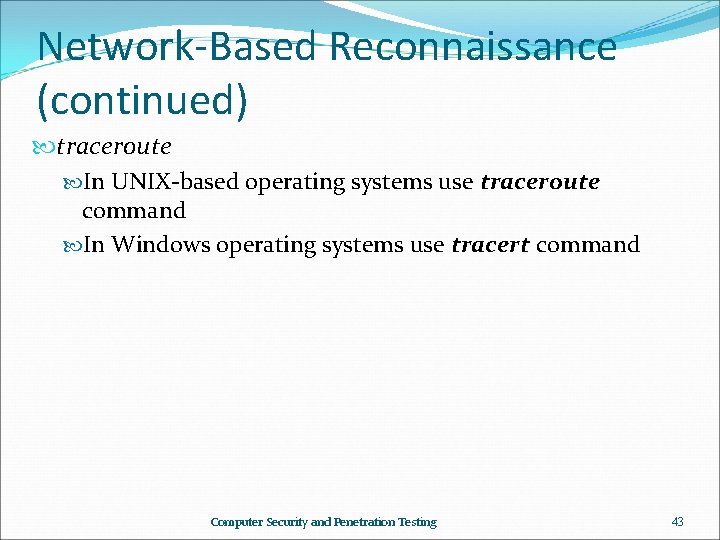 Network-Based Reconnaissance (continued)

traceroute

In UNIX-based operating systems use traceroute command

In Windows operating systems use tracert command

Computer Security and Penetration Testing

43